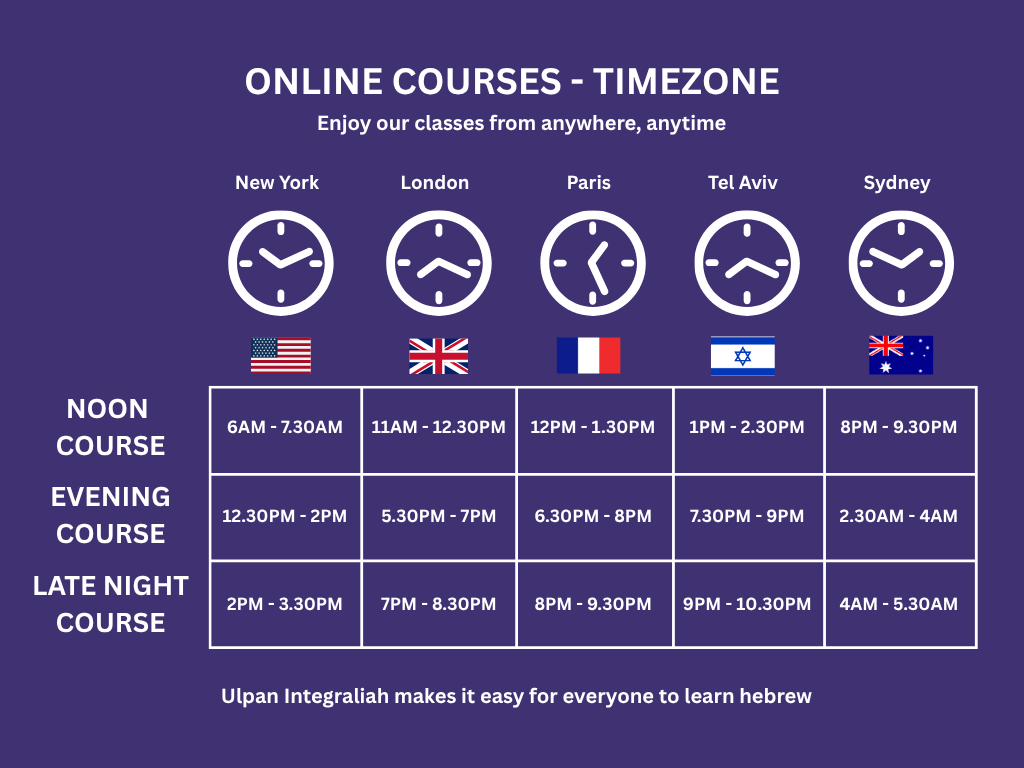 ONLINE COURSES - TIMEZONE

Enjoy our classes from anywhere, anytime

|  | New York | London | Paris | Tel Aviv | Sydney |
|---|---|---|---|---|---|
| NOON COURSE | 6AM - 7.30AM | 11AM - 12.30PM | 12PM - 1.30PM | 1PM - 2.30PM | 8PM - 9.30PM |
| EVENING COURSE | 12.30PM - 2PM | 5.30PM - 7PM | 6.30PM - 8PM | 7.30PM - 9PM | 2.30AM - 4AM |
| LATE NIGHT COURSE | 2PM - 3.30PM | 7PM - 8.30PM | 8PM - 9.30PM | 9PM - 10.30PM | 4AM - 5.30AM |

Ulpan Integraliah makes it easy for everyone to learn hebrew